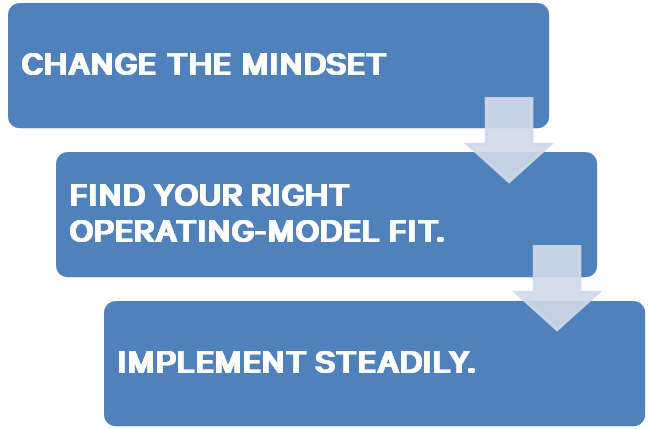 CHANGE THE MINDSET

FIND YOUR RIGHT OPERATING-MODEL FIT.

IMPLEMENT STEADILY.